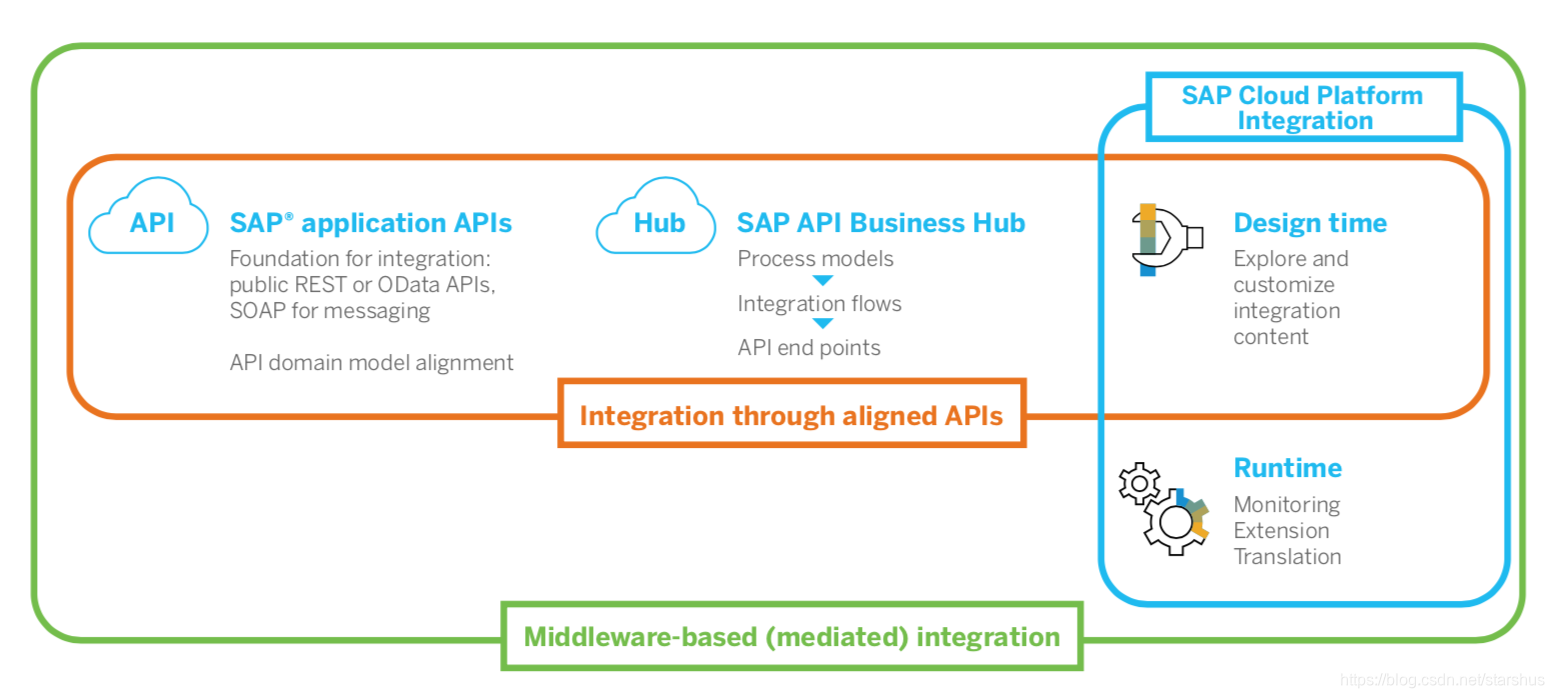 SAP Cloud Platform Integration

API

SAP® application APIs

Foundation for integration: public REST or OData APIs, SOAP for messaging

API domain model alignment

Hub

SAP API Business Hub

Process models

Integration flows

API end points

Design time

Explore and customize integration content

Integration through aligned APIs

Runtime

Monitoring
Extension
Translation

Middleware-based (mediated) integration

https://blog.csdn.net/starshus